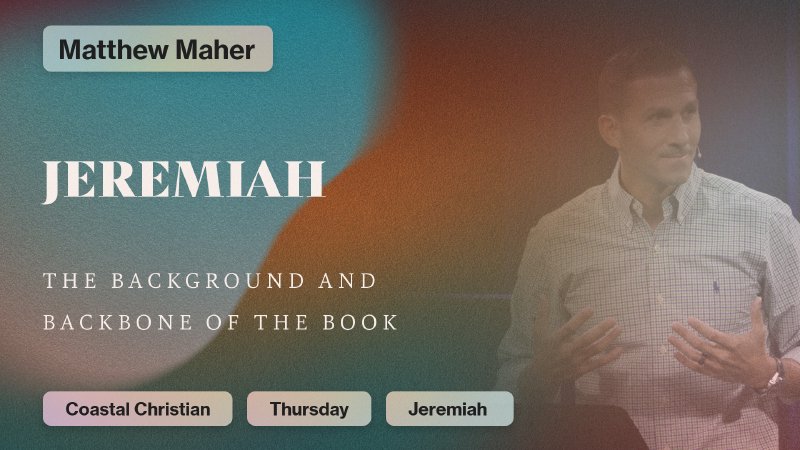 Matthew Maher

JEREMIAH

THE BACKGROUND AND BACKBONE OF THE BOOK

Coastal Christian

Thursday

Jeremiah